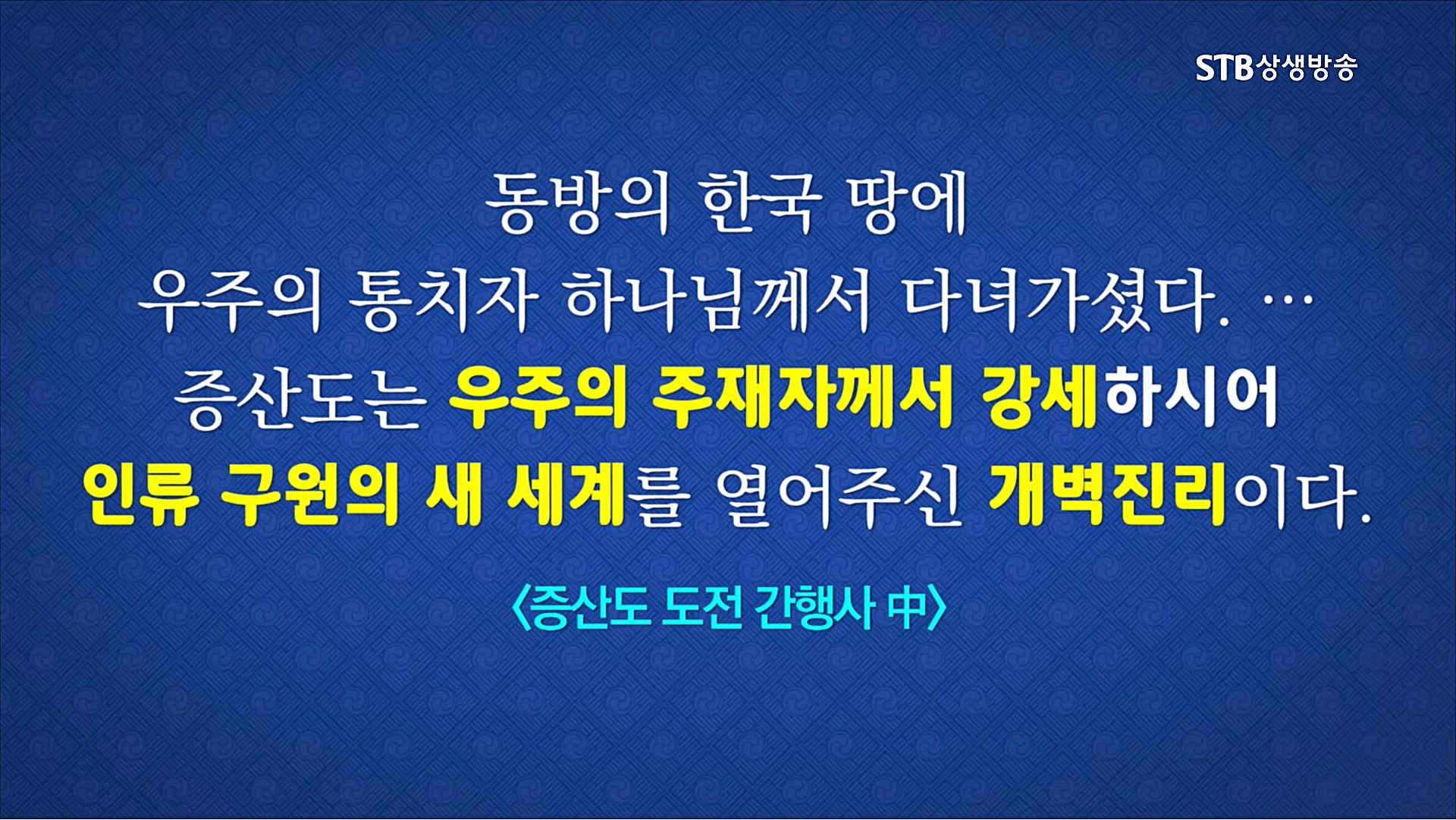 STB상생방송

동방의 한국 땅에
우주의 통치자 하나님께서 다녀가셨다. …
증산도는 우주의 주재자께서 강세하시어
인류 구원의 새 세계를 열어주신 개벽진리이다.

〈증산도 도전 간행사 中〉